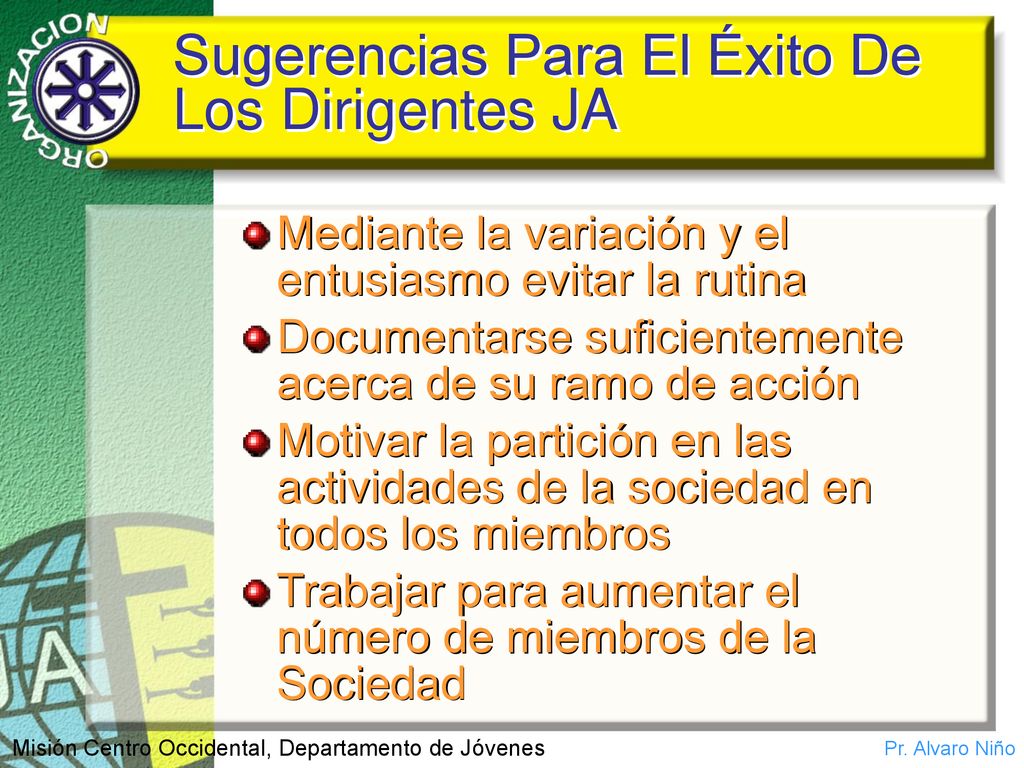 ORGANIZACION

Sugerencias Para El Éxito De Los Dirigentes JA

Mediante la variación y el entusiasmo evitar la rutina

Documentarse suficientemente acerca de su ramo de acción

Motivar la partición en las actividades de la sociedad en todos los miembros

Trabajar para aumentar el número de miembros de la Sociedad

JA

Misión Centro Occidental, Departamento de Jóvenes

Pr. Alvaro Niño